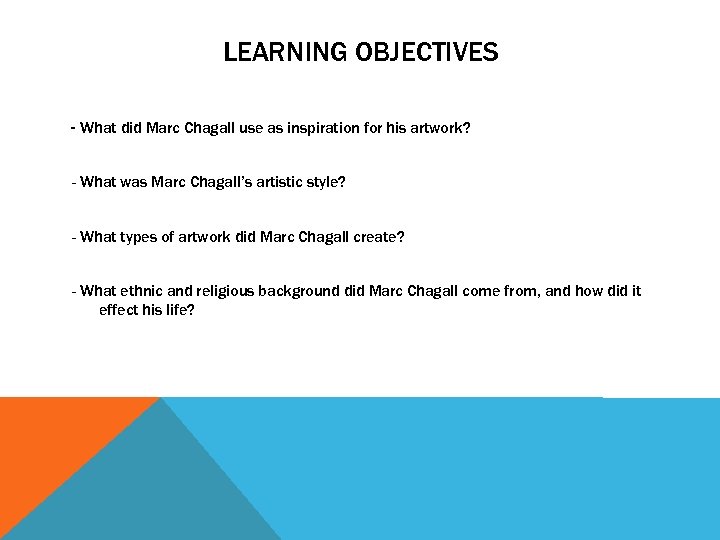 LEARNING OBJECTIVES

- What did Marc Chagall use as inspiration for his artwork?

- What was Marc Chagall's artistic style?

- What types of artwork did Marc Chagall create?

- What ethnic and religious background did Marc Chagall come from, and how did it effect his life?